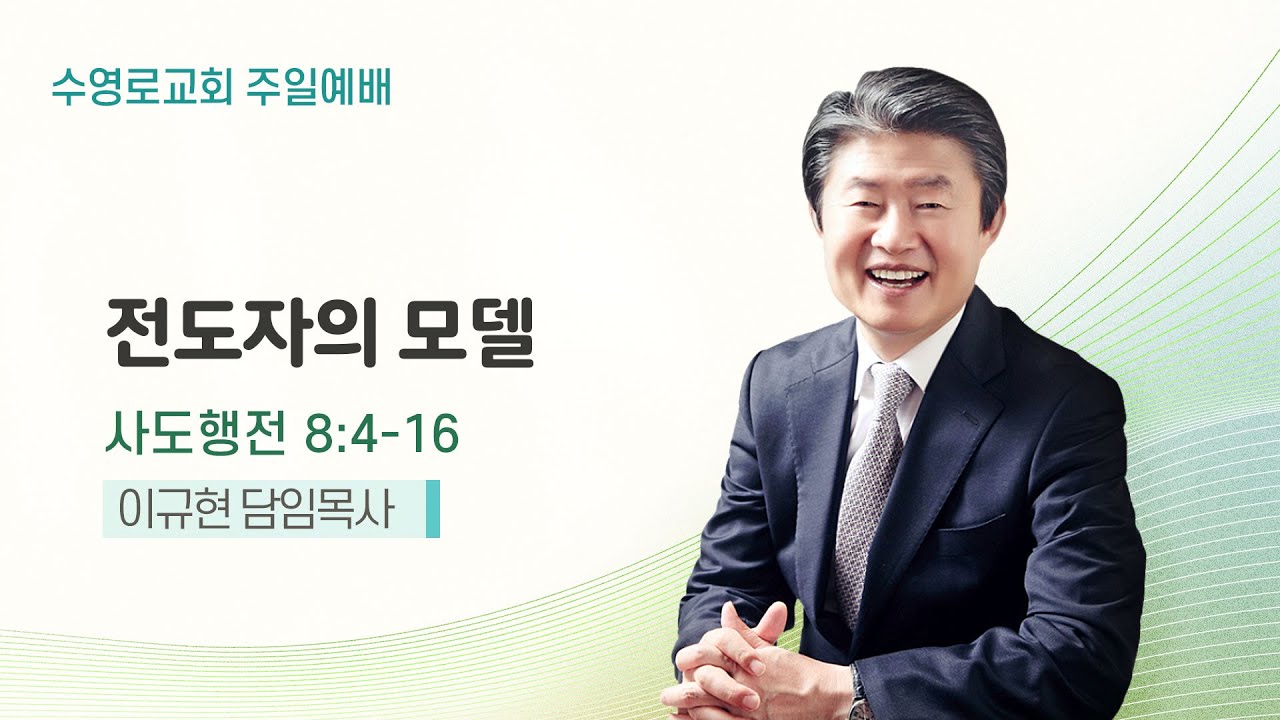 수영로교회 주일예배

전도자의 모델

사도행전 8:4-16

이규현 담임목사